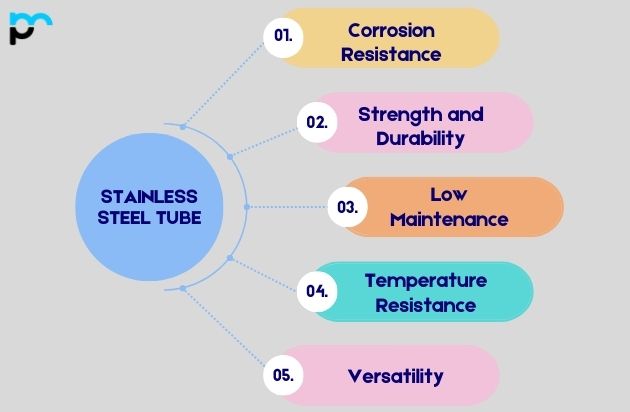 STAINLESS STEEL TUBE

01. Corrosion Resistance

02. Strength and Durability

03. Low Maintenance

04. Temperature Resistance

05. Versatility